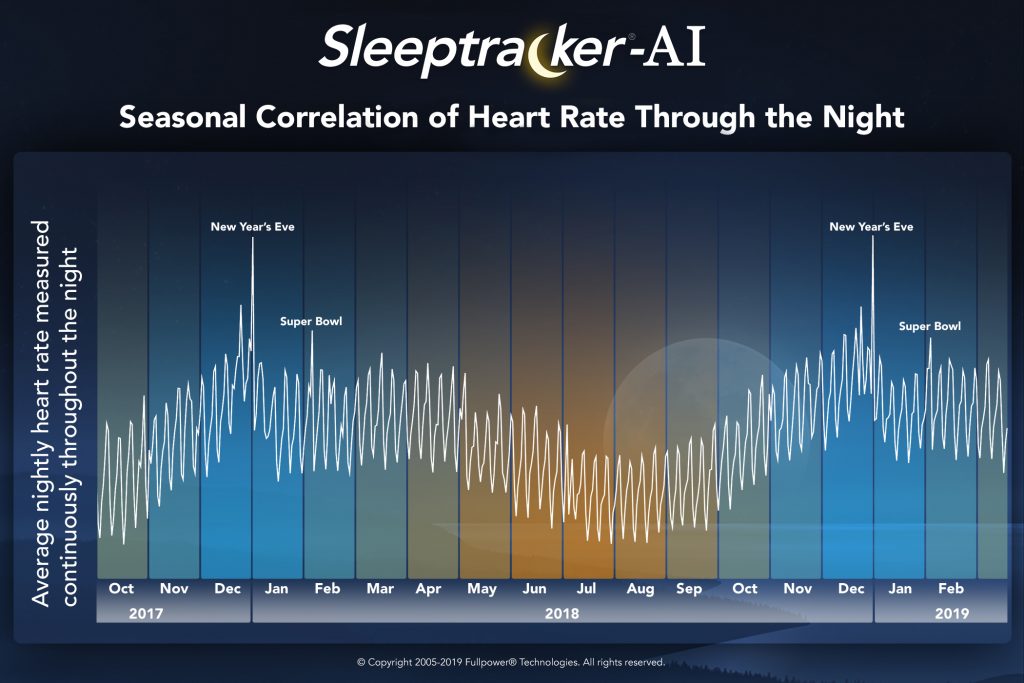 Sleeptracker®-AI

Seasonal Correlation of Heart Rate Through the Night

Average nightly heart rate measured continuously throughout the night

New Year's Eve

Super Bowl

New Year's Eve

Super Bowl

Oct Nov Dec Jan Feb Mar Apr May Jun Jul Aug Sep Oct Nov Dec Jan Feb

2017 2018 2019

© Copyright 2005-2019 Fullpower® Technologies. All rights reserved.